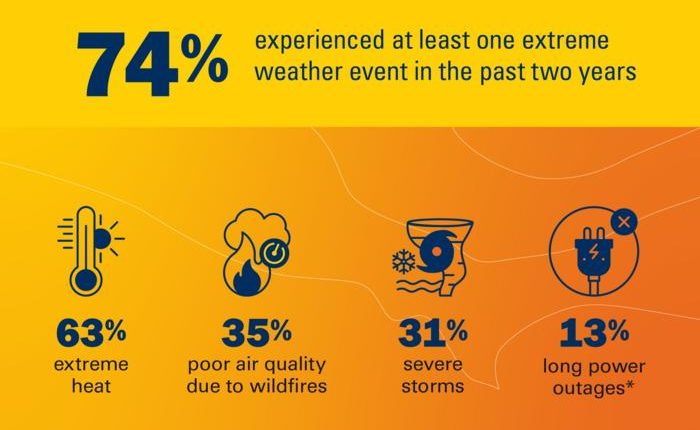 74% experienced at least one extreme weather event in the past two years

63%
extreme heat

35%
poor air quality due to wildfires

31%
severe storms

13%
long power outages*